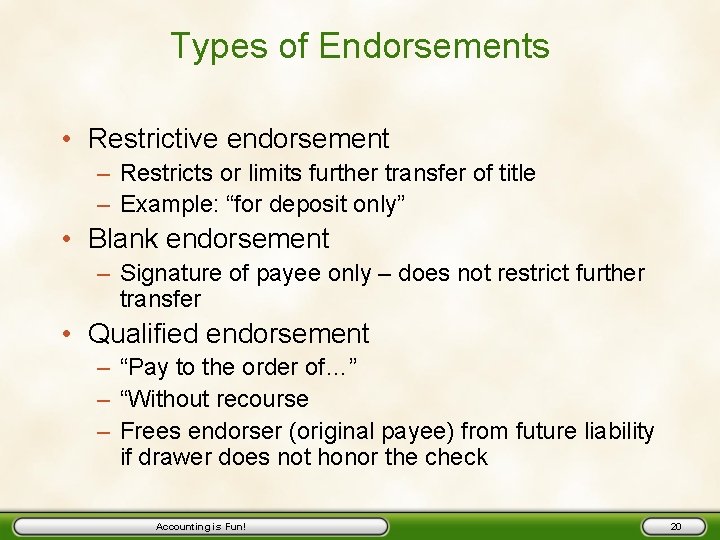 Types of Endorsements

• Restrictive endorsement
– Restricts or limits further transfer of title
– Example: “for deposit only”

• Blank endorsement
– Signature of payee only – does not restrict further transfer

• Qualified endorsement
– “Pay to the order of…”
– “Without recourse
– Frees endorser (original payee) from future liability if drawer does not honor the check

Accounting is Fun!

20